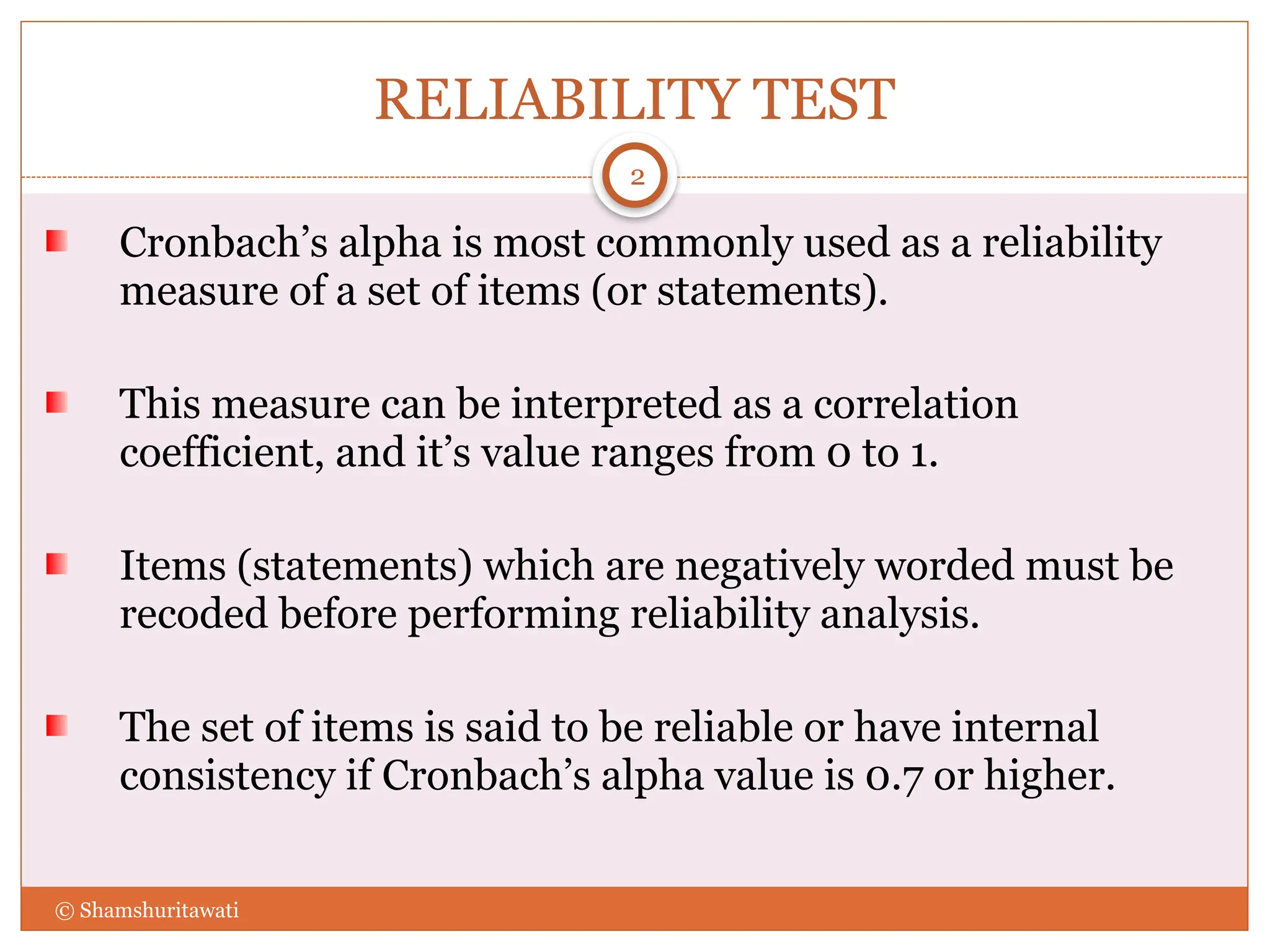 RELIABILITY TEST

2

Cronbach’s alpha is most commonly used as a reliability measure of a set of items (or statements).

This measure can be interpreted as a correlation coefficient, and it’s value ranges from 0 to 1.

Items (statements) which are negatively worded must be recoded before performing reliability analysis.

The set of items is said to be reliable or have internal consistency if Cronbach’s alpha value is 0.7 or higher.

© Shamshuritawati